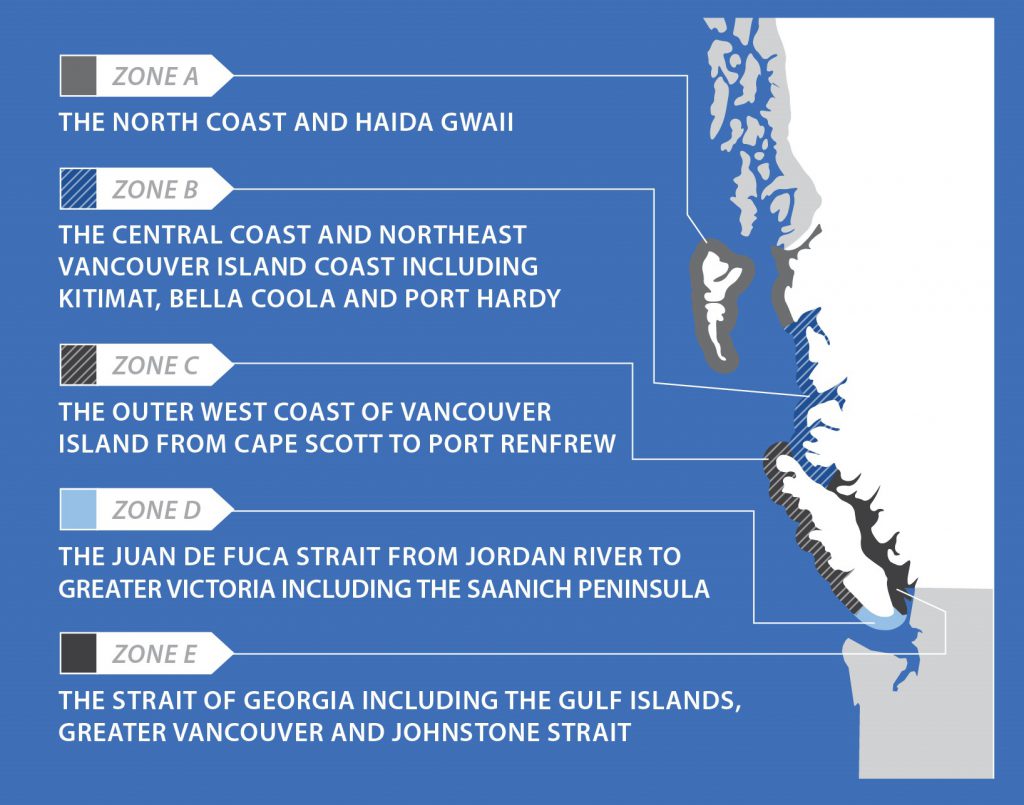 ZONE A

THE NORTH COAST AND HAIDA GWAII

ZONE B

THE CENTRAL COAST AND NORTHEAST VANCOUVER ISLAND COAST INCLUDING KITIMAT, BELLA COOLA AND PORT HARDY

ZONE C

THE OUTER WEST COAST OF VANCOUVER ISLAND FROM CAPE SCOTT TO PORT RENFREW

ZONE D

THE JUAN DE FUCA STRAIT FROM JORDAN RIVER TO GREATER VICTORIA INCLUDING THE SAANICH PENINSULA

ZONE E

THE STRAIT OF GEORGIA INCLUDING THE GULF ISLANDS, GREATER VANCOUVER AND JOHNSTONE STRAIT